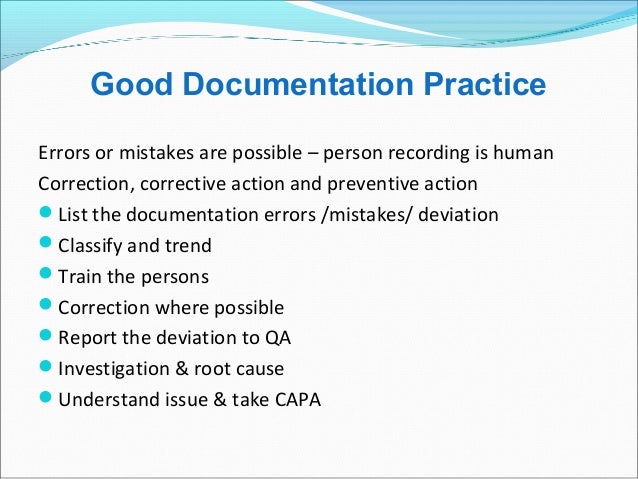 Good Documentation Practice

Errors or mistakes are possible – person recording is human

Correction, corrective action and preventive action

- List the documentation errors /mistakes/ deviation
- Classify and trend
- Train the persons
- Correction where possible
- Report the deviation to QA
- Investigation & root cause
- Understand issue & take CAPA